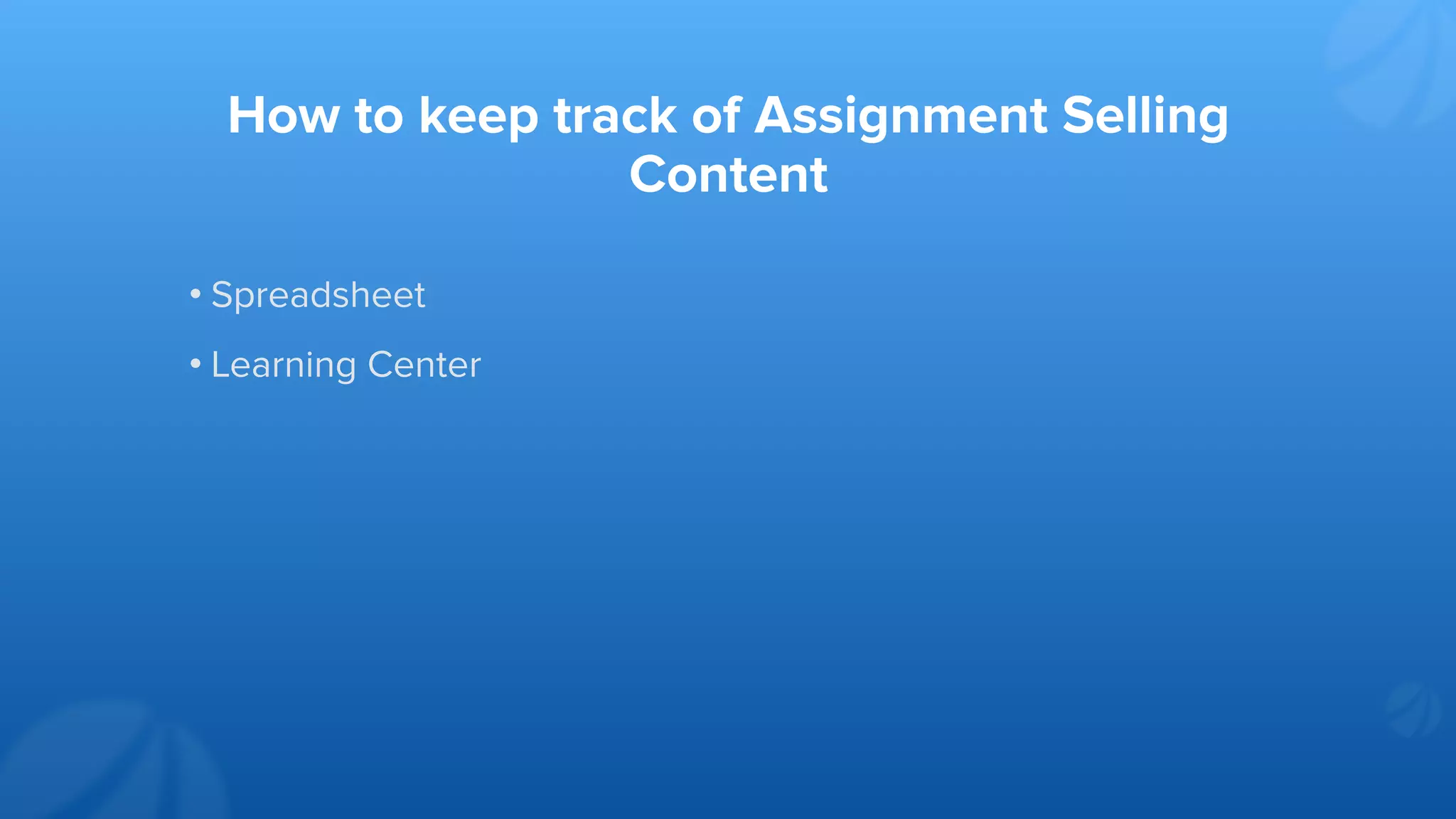 How to keep track of Assignment Selling Content

• Spreadsheet

• Learning Center